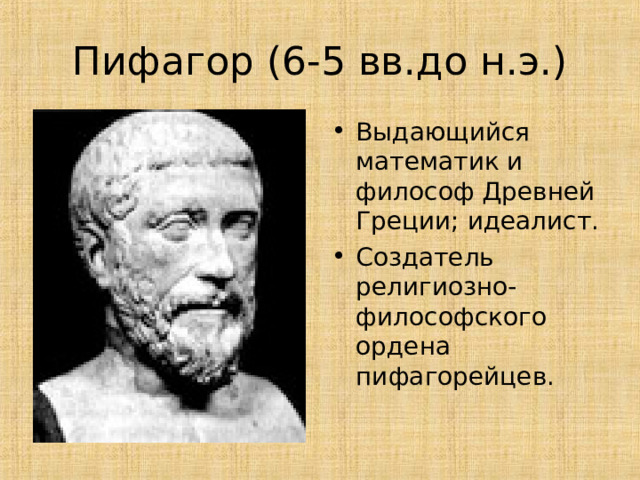 Пифагор (6-5 вв.до н.э.)

• Выдающийся математик и философ Древней Греции; идеалист.

• Создатель религиозно-философского ордена пифагорейцев.